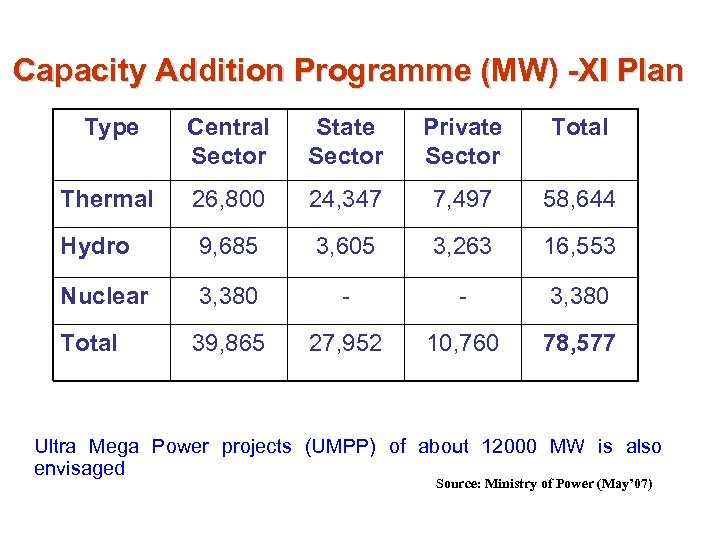 Capacity Addition Programme (MW) -XI Plan

| Type | Central Sector | State Sector | Private Sector | Total |
|---|---|---|---|---|
| Thermal | 26,800 | 24,347 | 7,497 | 58,644 |
| Hydro | 9,685 | 3,605 | 3,263 | 16,553 |
| Nuclear | 3,380 | - | - | 3,380 |
| Total | 39,865 | 27,952 | 10,760 | 78,577 |

Ultra Mega Power projects (UMPP) of about 12000 MW is also envisaged

Source: Ministry of Power (May'07)